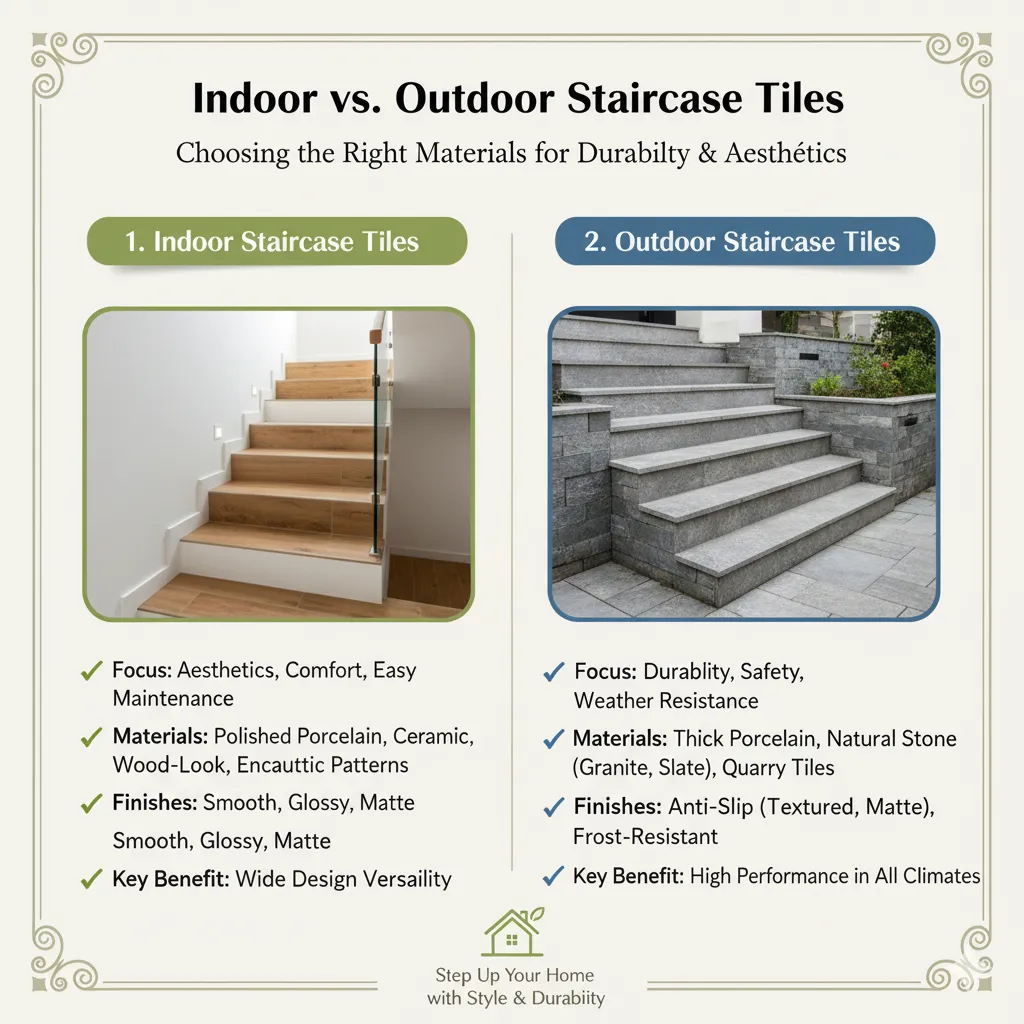 Indoor vs. Outdoor Staircase Tiles

Choosing the Right Materials for Durabilty & Aesthétics

1. Indoor Staircase Tiles

✓ Focus: Aesthetics, Comfort, Easy Maintenance

✓ Materials: Polished Porcelain, Ceramic, Wood-Look, Encauttic Patterns

✓ Finishes: Smooth, Glossy, Matte
Smooth, Glossy, Matte

✓ Key Benefit: Wide Design Versaility

2. Outdoor Staircase Tiles

✓ Focus: Durablity, Safety, Weather Resistance

✓ Materials: Thick Porcelain, Natural Stone (Granite, Slate), Quarry Tiles

✓ Finishes: Anti-Slip (Textured, Matte), Frost-Resistant

✓ Key Benefit: High Performance in All Climates

Step Up Your Home with Style & Durabiity